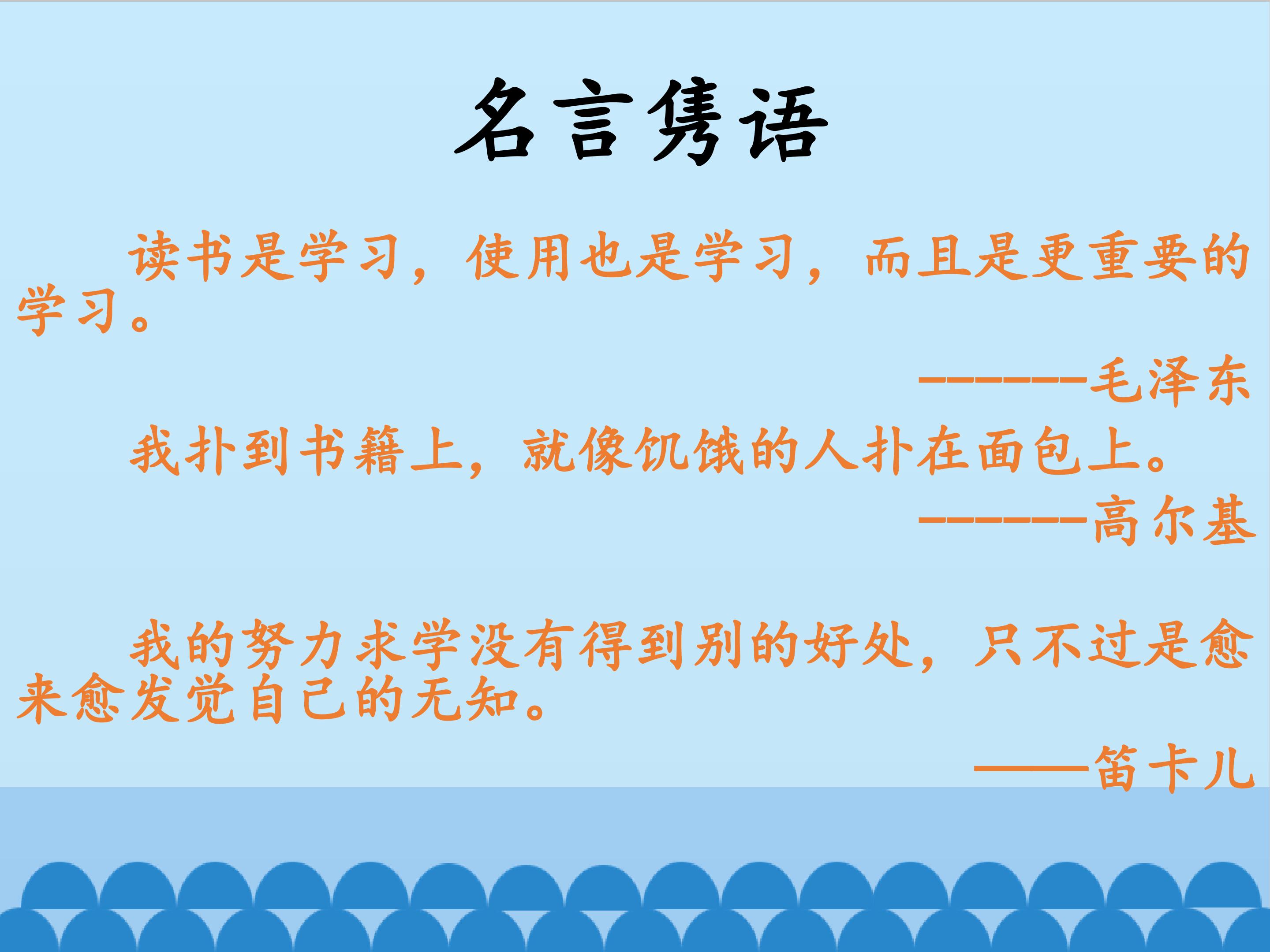 名言隽语

读书是学习，使用也是学习，而且是更重要的学习。

——————毛泽东

我扑到书籍上，就像饥饿的人扑在面包上。

——————高尔基

我的努力求学没有得到别的好处，只不过是愈来愈发觉自己的无知。

——笛卡儿